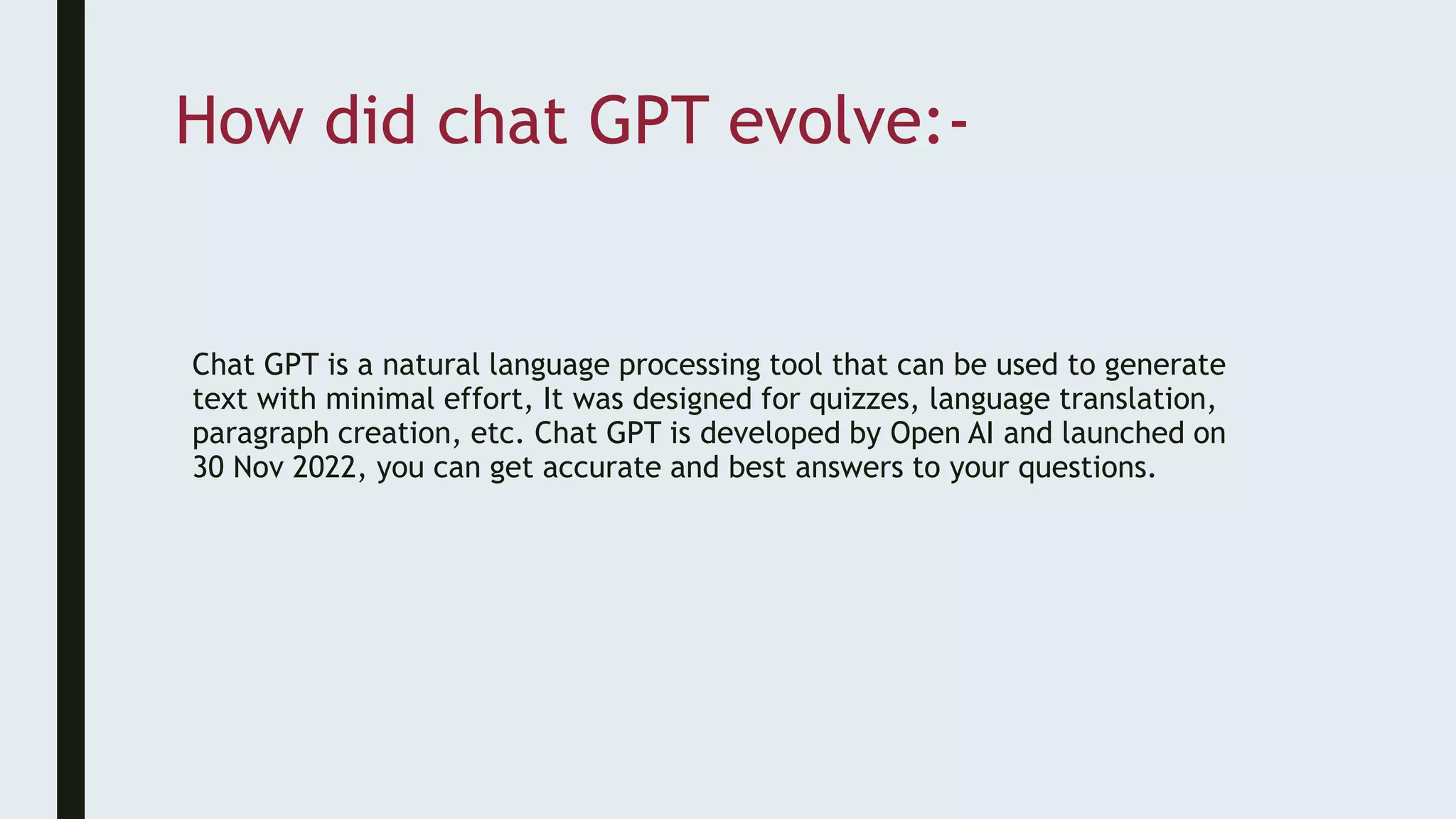 How did chat GPT evolve:-

Chat GPT is a natural language processing tool that can be used to generate text with minimal effort, It was designed for quizzes, language translation, paragraph creation, etc. Chat GPT is developed by Open AI and launched on 30 Nov 2022, you can get accurate and best answers to your questions.